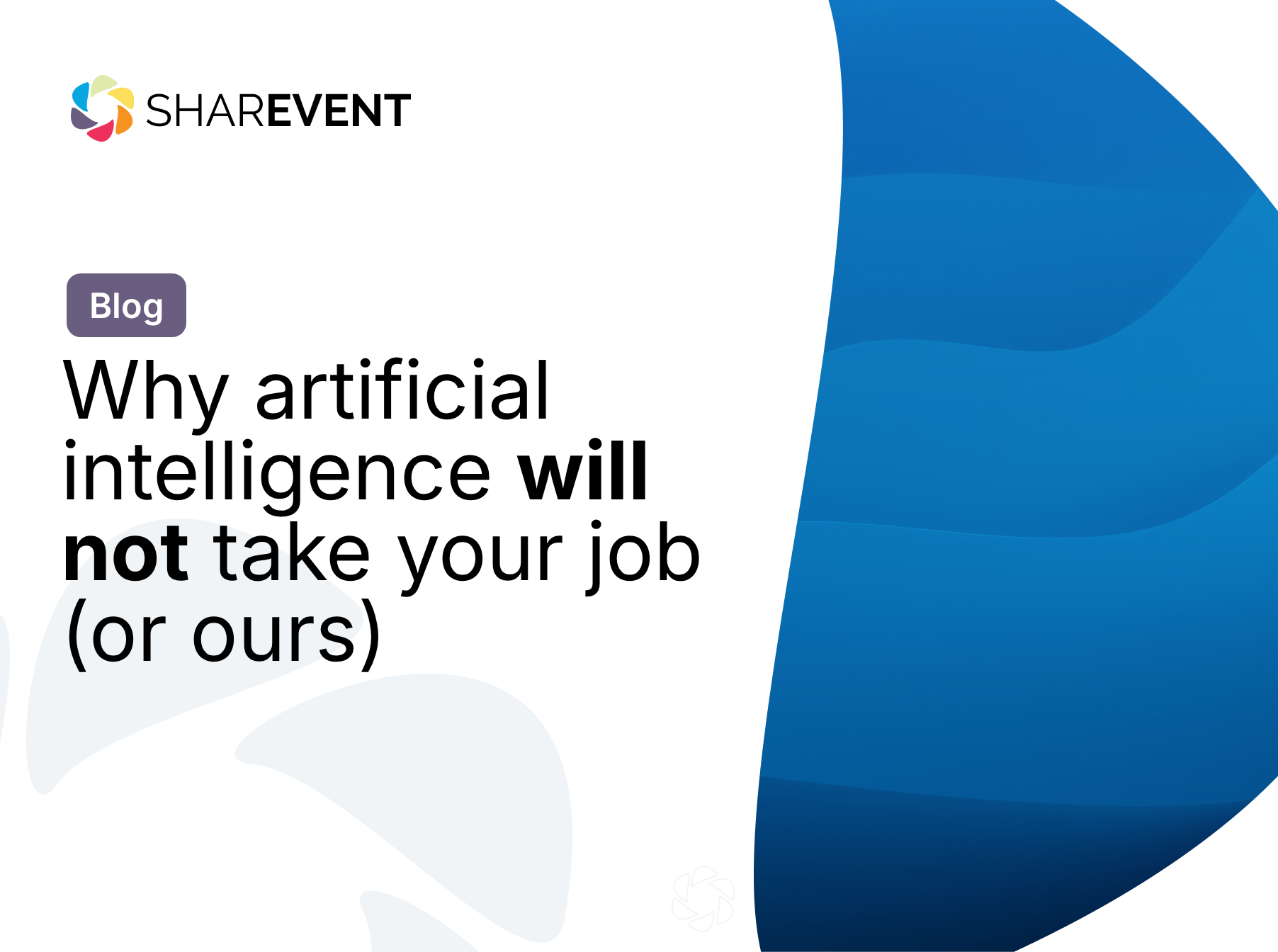 SHAREVENT

Blog

Why artificial intelligence will not take your job (or ours)